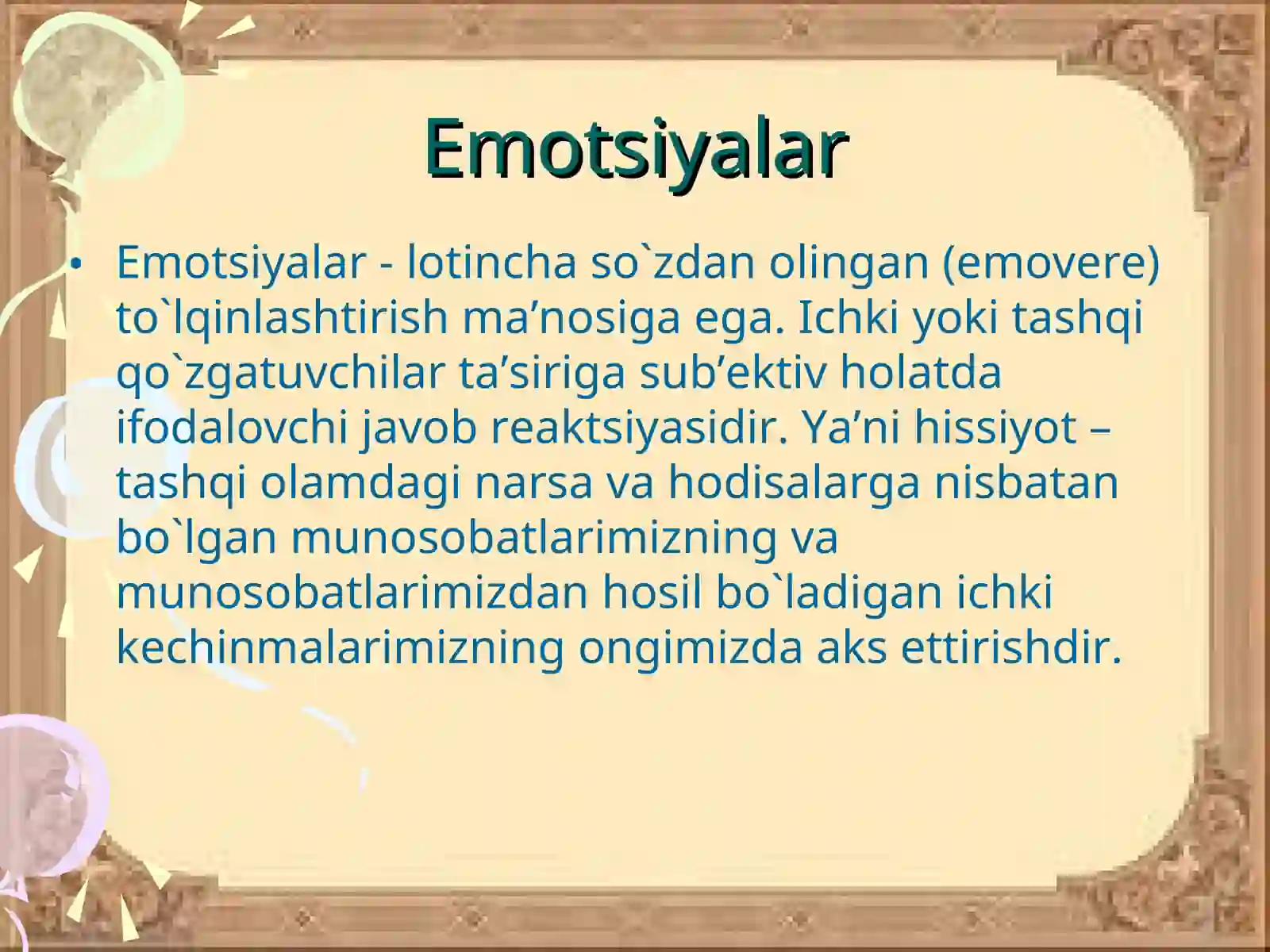 Emotsiyalar

• Emotsiyalar - lotincha so`zdan olingan (emovere) to`lqinlashtirish ma’nosiga ega. Ichki yoki tashqi qo`zgatuvchilar ta’siriga sub’ektiv holatda ifodalovchi javob reaktsiyasidir. Ya’ni hissiyot – tashqi olamdagi narsa va hodisalarga nisbatan bo`lgan munosobatlarimizning va munosobatlarimizdan hosil bo`ladigan ichki kechinmalarimizning ongimizda aks ettirishdir.